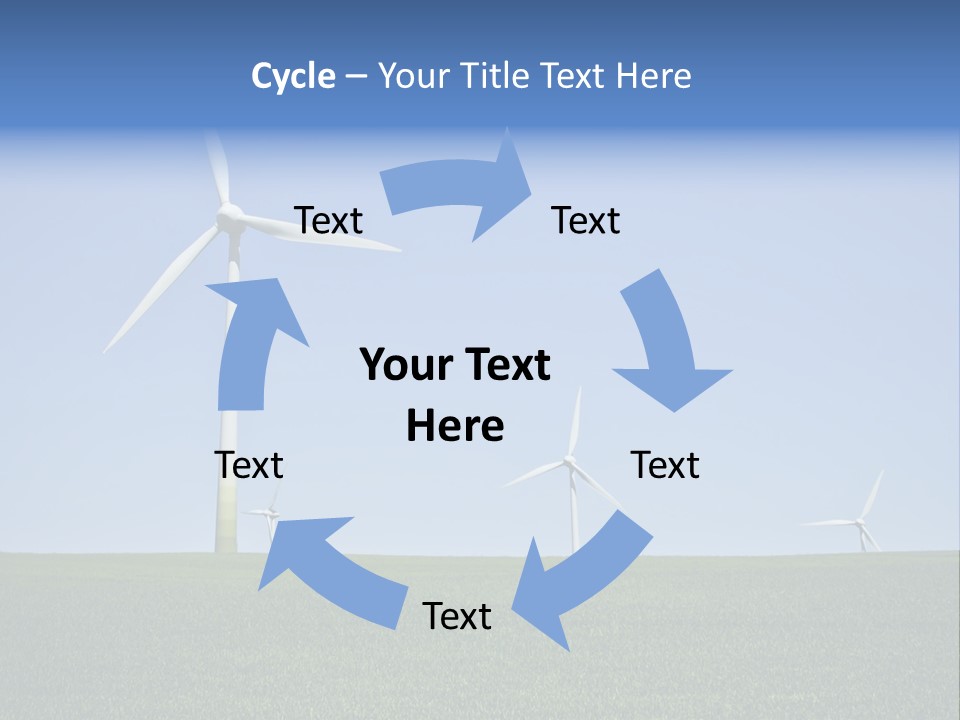 Cycle – Your Title Text Here

Text

Text

Your Text Here

Text

Text

Text